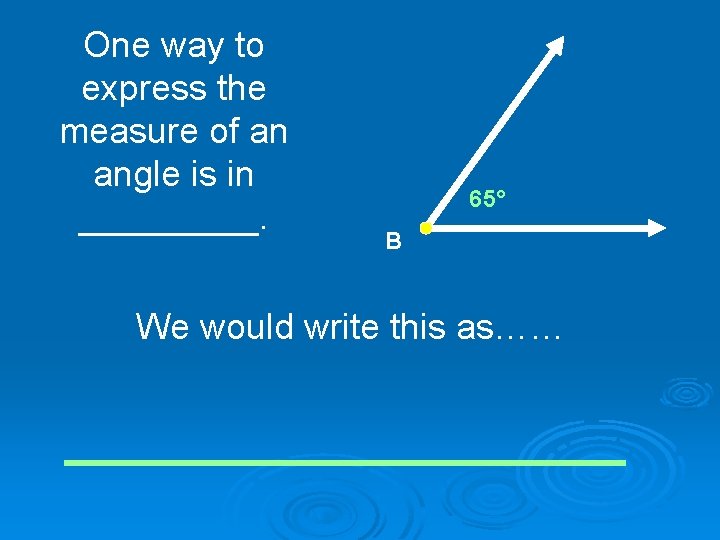 One way to express the measure of an angle is in __________.

65°

B

We would write this as……